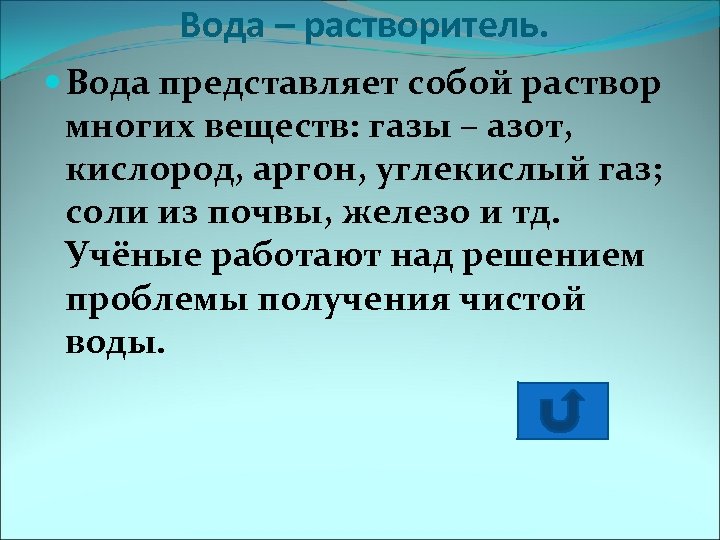 Вода – растворитель.

Вода представляет собой раствор многих веществ: газы – азот, кислород, аргон, углекислый газ; соли из почвы, железо и тд. Учёные работают над решением проблемы получения чистой воды.